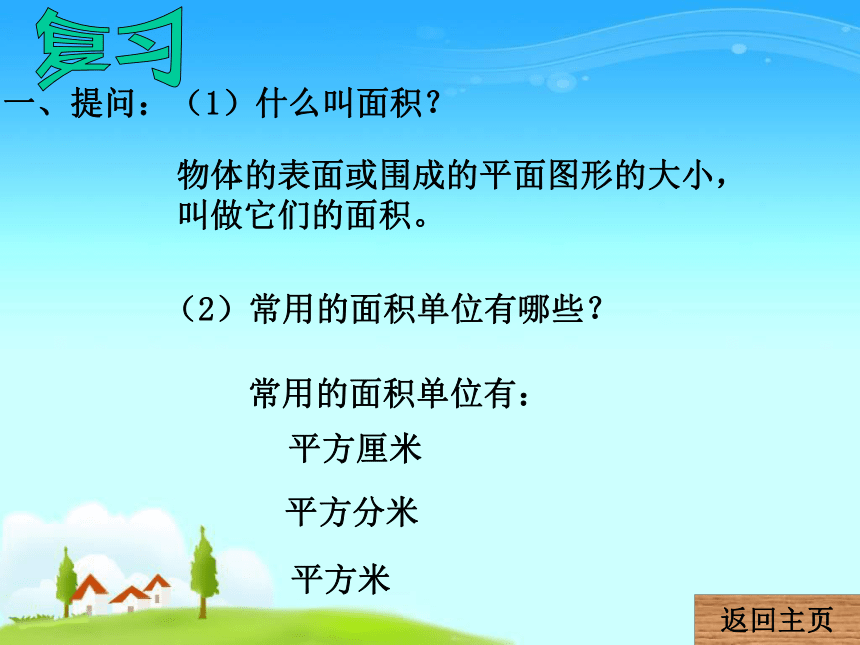 复习

一、提问：（1）什么叫面积？

物体的表面或围成的平面图形的大小，叫做它们的面积。

（2）常用的面积单位有哪些？

常用的面积单位有：

平方厘米

平方分米

平方米

返回主页